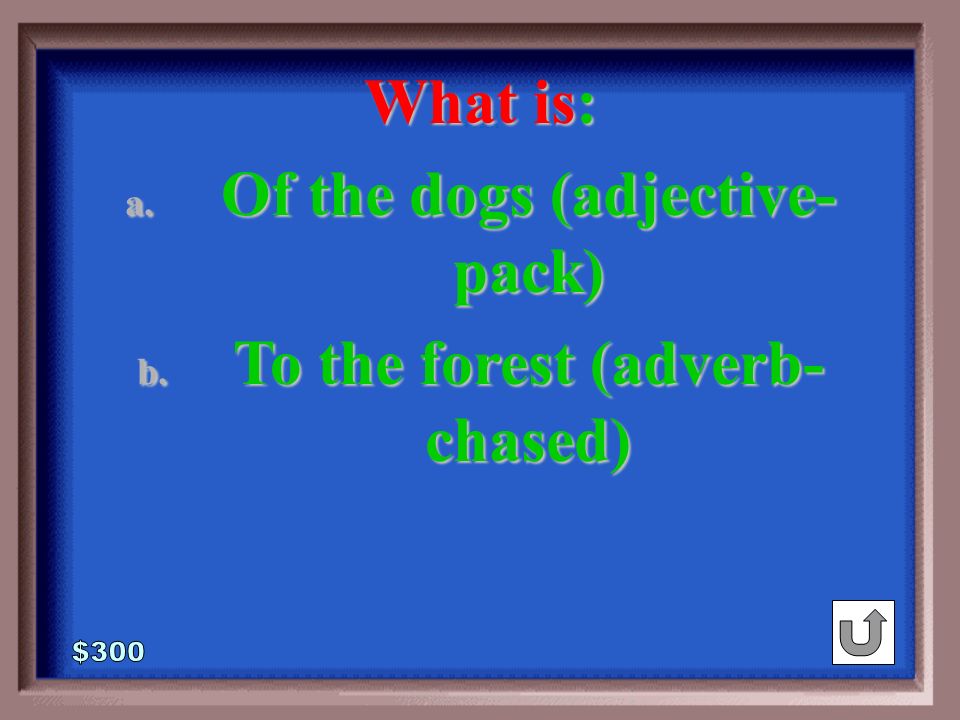 What is:

a. Of the dogs (adjective-pack)

b. To the forest (adverb-chased)

$300